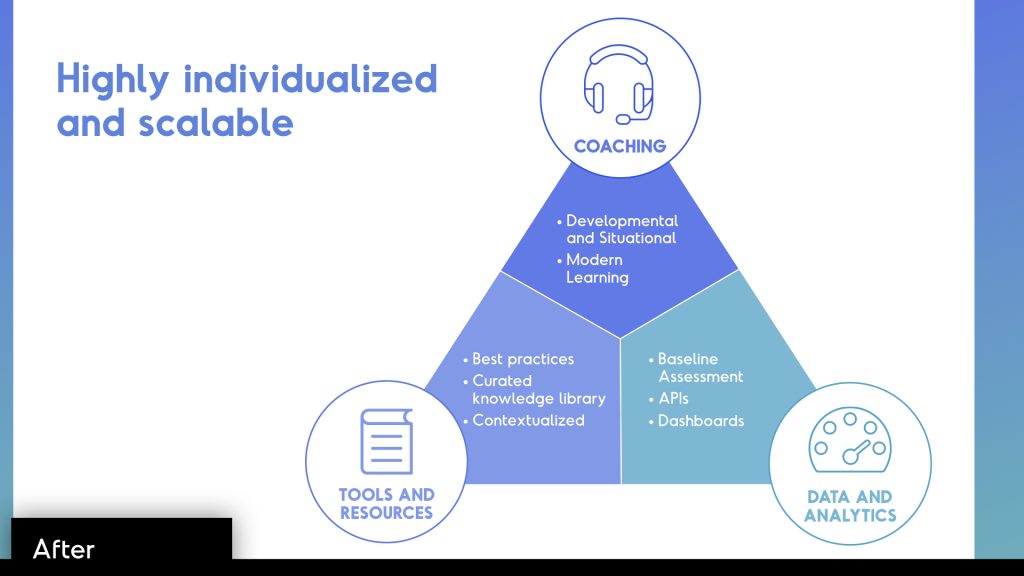 Highly individualized and scalable

COACHING

• Developmental and Situational
• Modern Learning

• Best practices
• Curated knowledge library
• Contextualized

• Baseline Assessment
• APIs
• Dashboards

TOOLS AND RESOURCES

DATA AND ANALYTICS

After